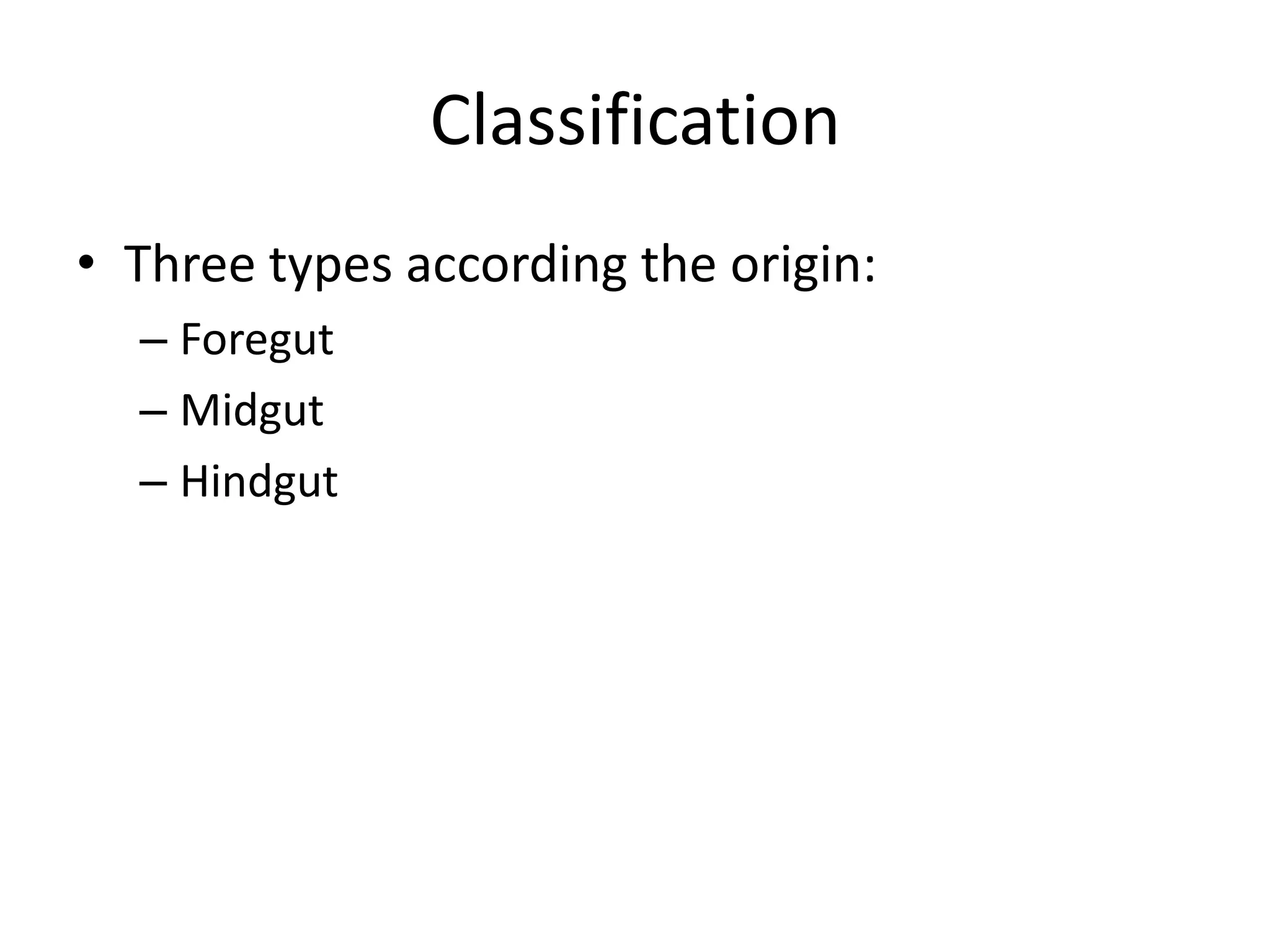 Classification

• Three types according the origin:
  – Foregut
  – Midgut
  – Hindgut